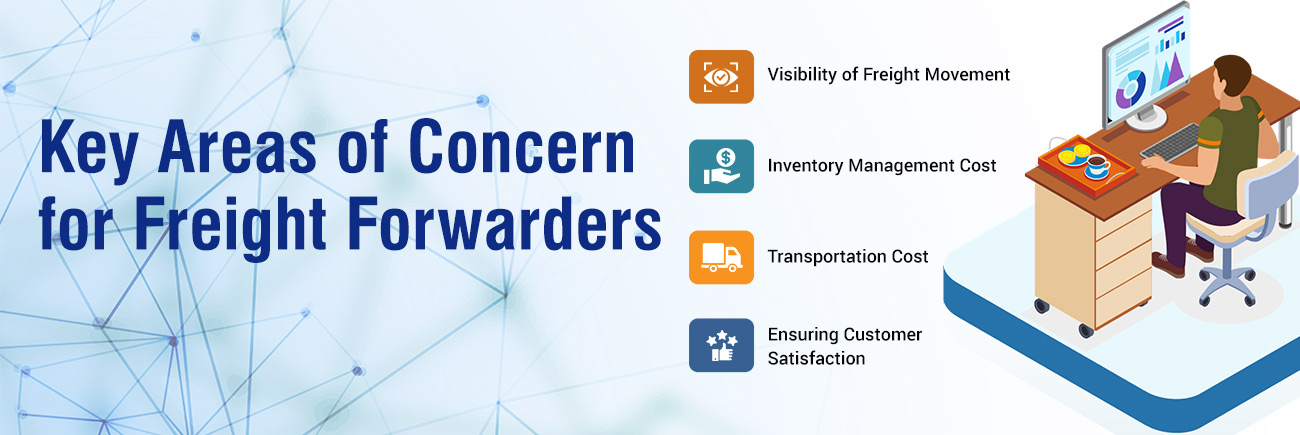 Key Areas of Concern for Freight Forwarders

Visibility of Freight Movement

Inventory Management Cost

Transportation Cost

Ensuring Customer Satisfaction